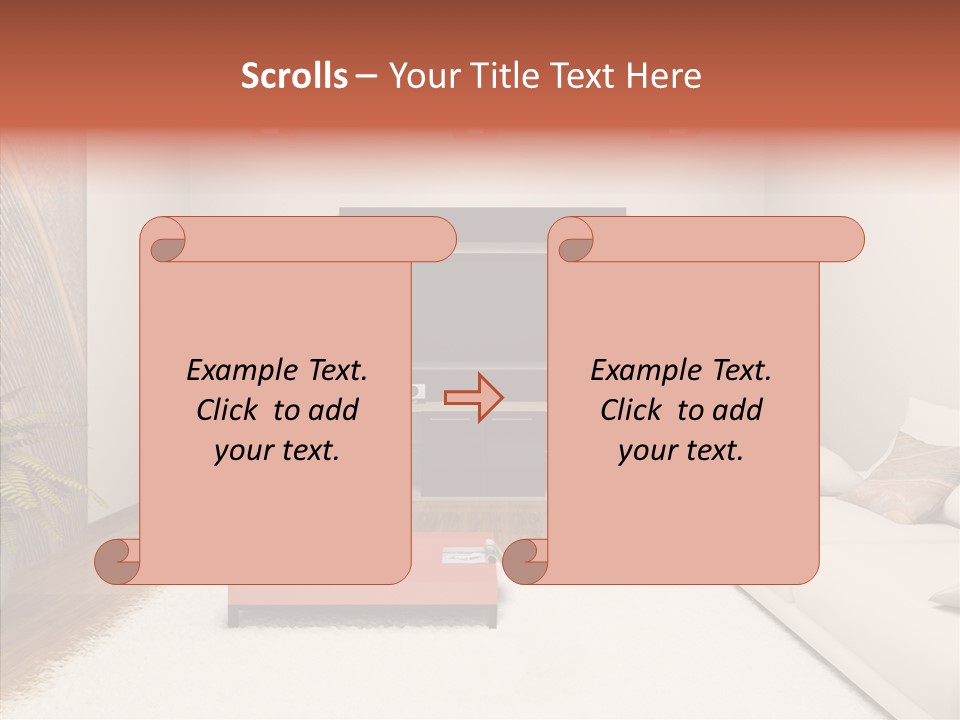 Scrolls – Your Title Text Here

Example Text. Click to add your text.

Example Text. Click to add your text.